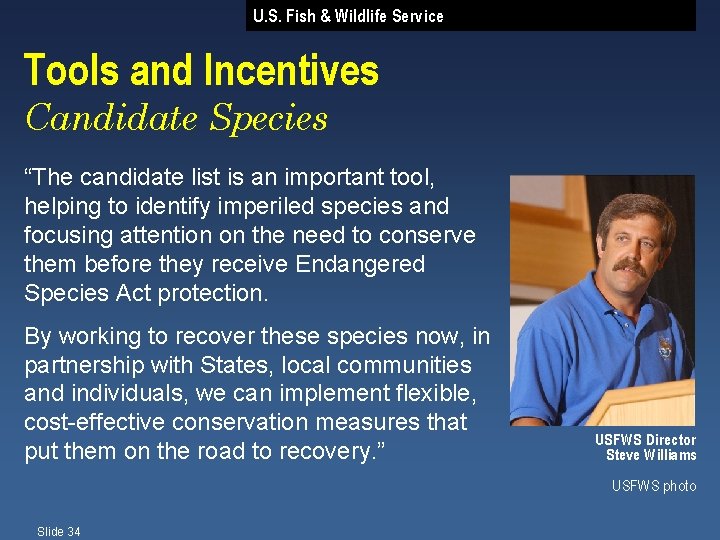 U.S. Fish & Wildlife Service

Tools and Incentives
Candidate Species

“The candidate list is an important tool, helping to identify imperiled species and focusing attention on the need to conserve them before they receive Endangered Species Act protection.

By working to recover these species now, in partnership with States, local communities and individuals, we can implement flexible, cost-effective conservation measures that put them on the road to recovery.”

USFWS Director
Steve Williams

USFWS photo

Slide 34